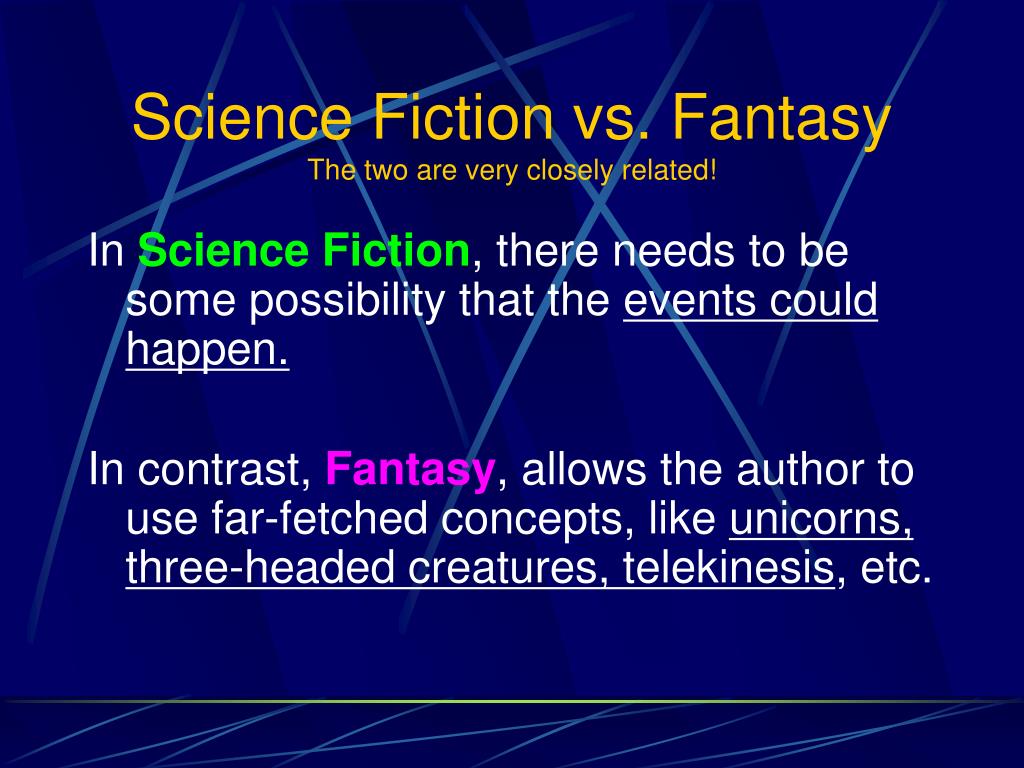 Science Fiction vs. Fantasy
The two are very closely related!

In Science Fiction, there needs to be some possibility that the events could happen.

In contrast, Fantasy, allows the author to use far-fetched concepts, like unicorns, three-headed creatures, telekinesis, etc.